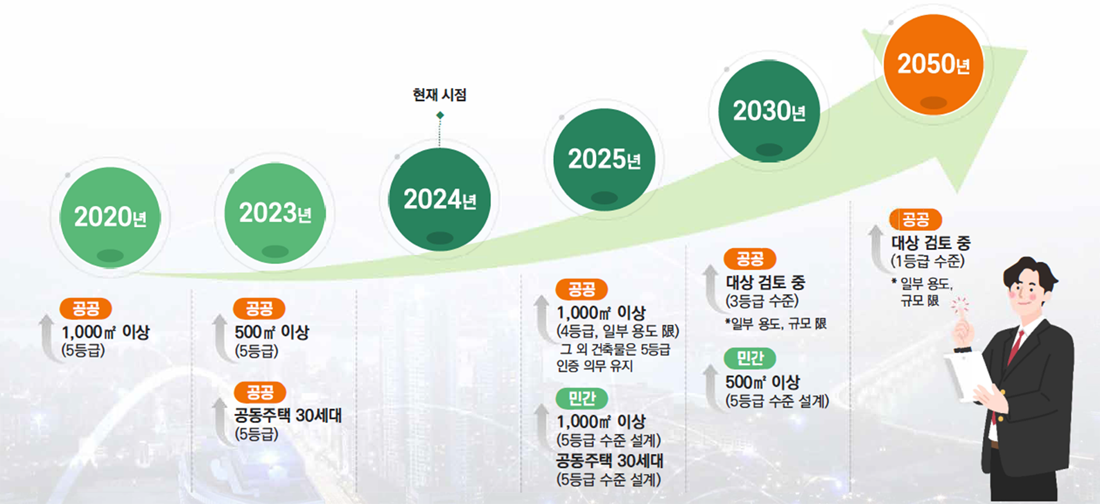 2020년

공공
1,000㎡ 이상
(5등급)

2023년

공공
500㎡ 이상
(5등급)

공공
공동주택 30세대
(5등급)

현재 시점

2024년

2025년

공공
1,000㎡ 이상
(4등급, 일부 용도 限)
그 외 건축물은 5등급 인증 의무 유지

민간
1,000㎡ 이상
(5등급 수준 설계)
공동주택 30세대
(5등급 수준 설계)

2030년

공공
대상 검토 중
(3등급 수준)
*일부 용도, 규모 限

민간
500㎡ 이상
(5등급 수준 설계)

2050년

공공
대상 검토 중
(1등급 수준)
* 일부 용도, 규모 限